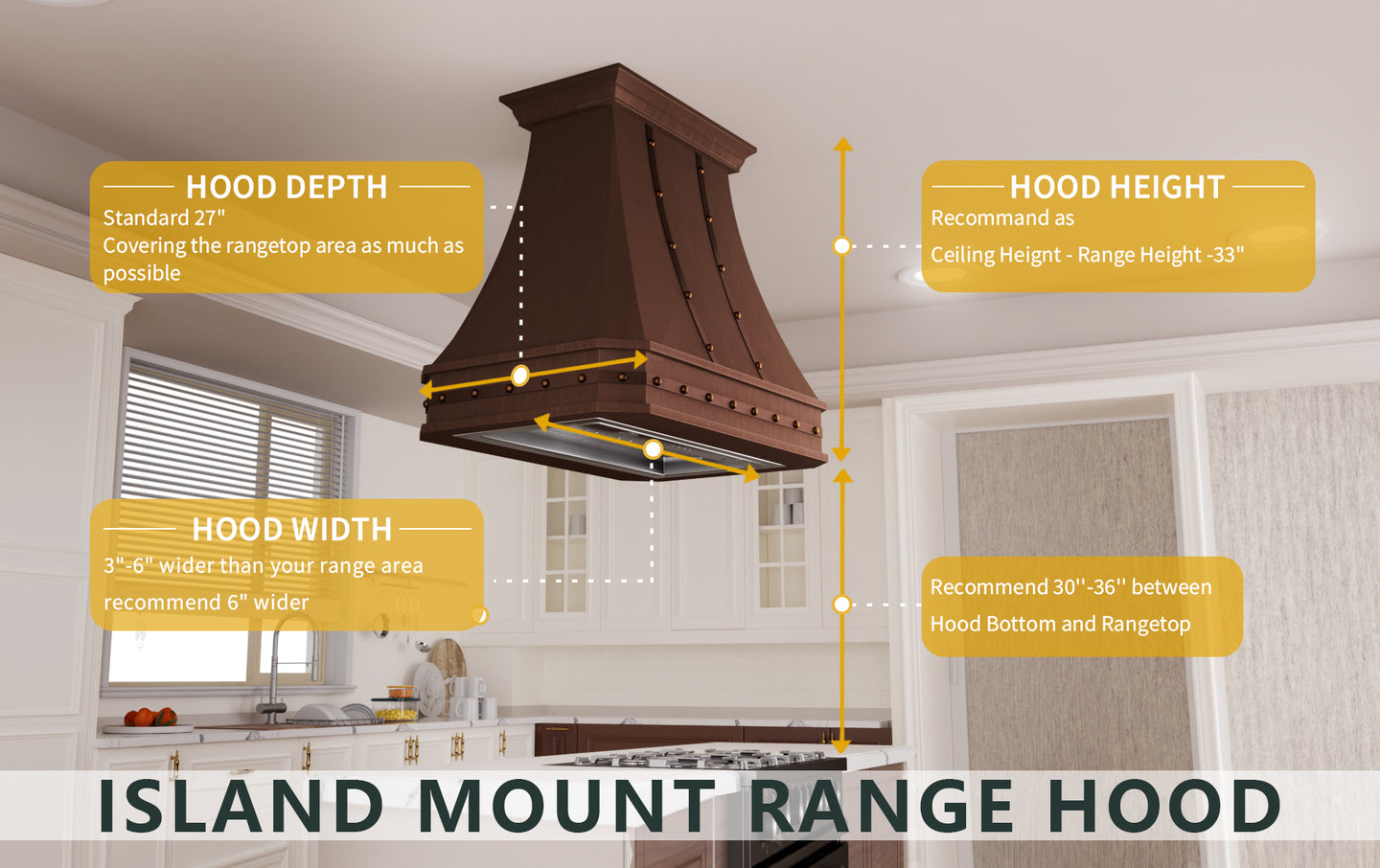 HOOD DEPTH
Standard 27"
Covering the rangetop area as much as possible

HOOD HEIGHT
Recommand as
Ceiling Heignt - Range Height -33"

HOOD WIDTH
3"-6" wider than your range area
recommend 6" wider

Recommend 30''-36'' between
Hood Bottom and Rangetop

ISLAND MOUNT RANGE HOOD